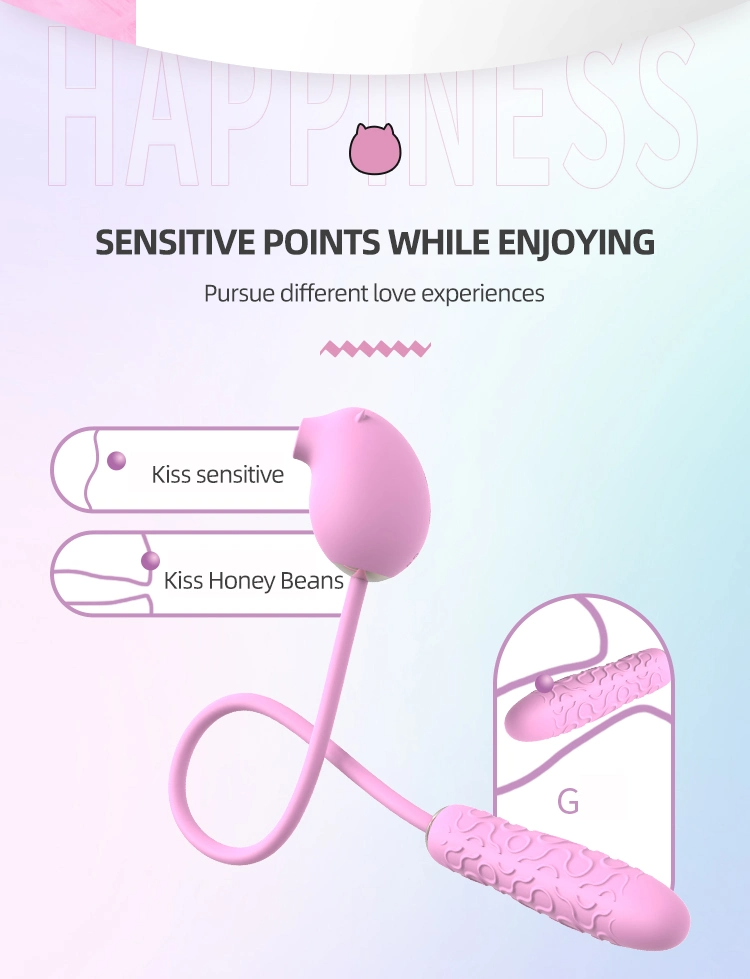 HAPPINESS

SENSITIVE POINTS WHILE ENJOYING

Pursue different love experiences

Kiss sensitive

Kiss Honey Beans

G